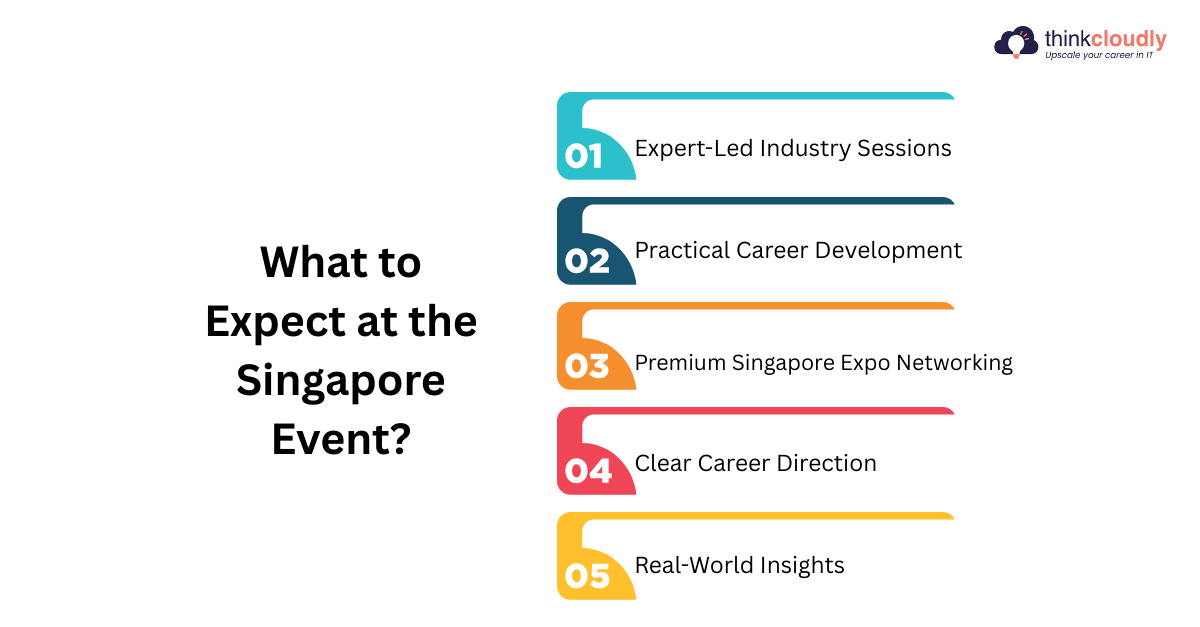 thinkcloudly
Upscale your career in IT

What to Expect at the Singapore Event?

01 Expert-Led Industry Sessions

02 Practical Career Development

03 Premium Singapore Expo Networking

04 Clear Career Direction

05 Real-World Insights